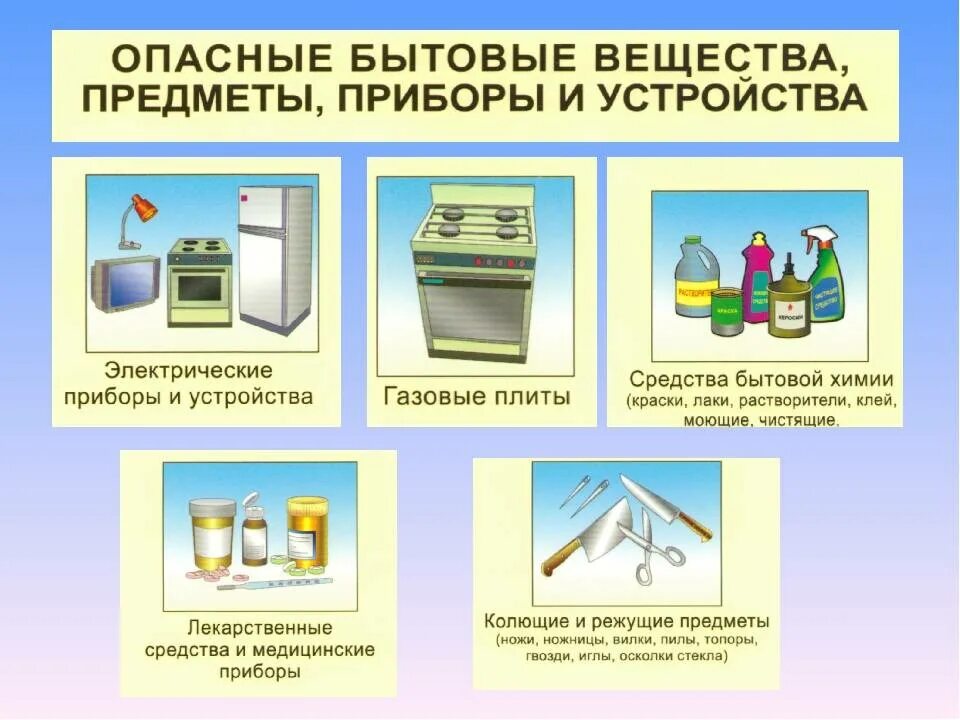 ОПАСНЫЕ БЫТОВЫЕ ВЕЩЕСТВА, ПРЕДМЕТЫ, ПРИБОРЫ И УСТРОЙСТВА

Электрические приборы и устройства

Газовые плиты

РАСТВОРИТЕЛЬ
КРАСКА
КЕРОСИН
ЧИСТЯЩЕЕ СРЕДСТВО

Средства бытовой химии (краски, лаки, растворители, клей, моющие, чистящие.

Лекарственные средства и медицинские приборы

Колющие и режущие предметы (ножи, ножницы, вилки, пилы, топоры, гвозди, иглы, осколки стекла)